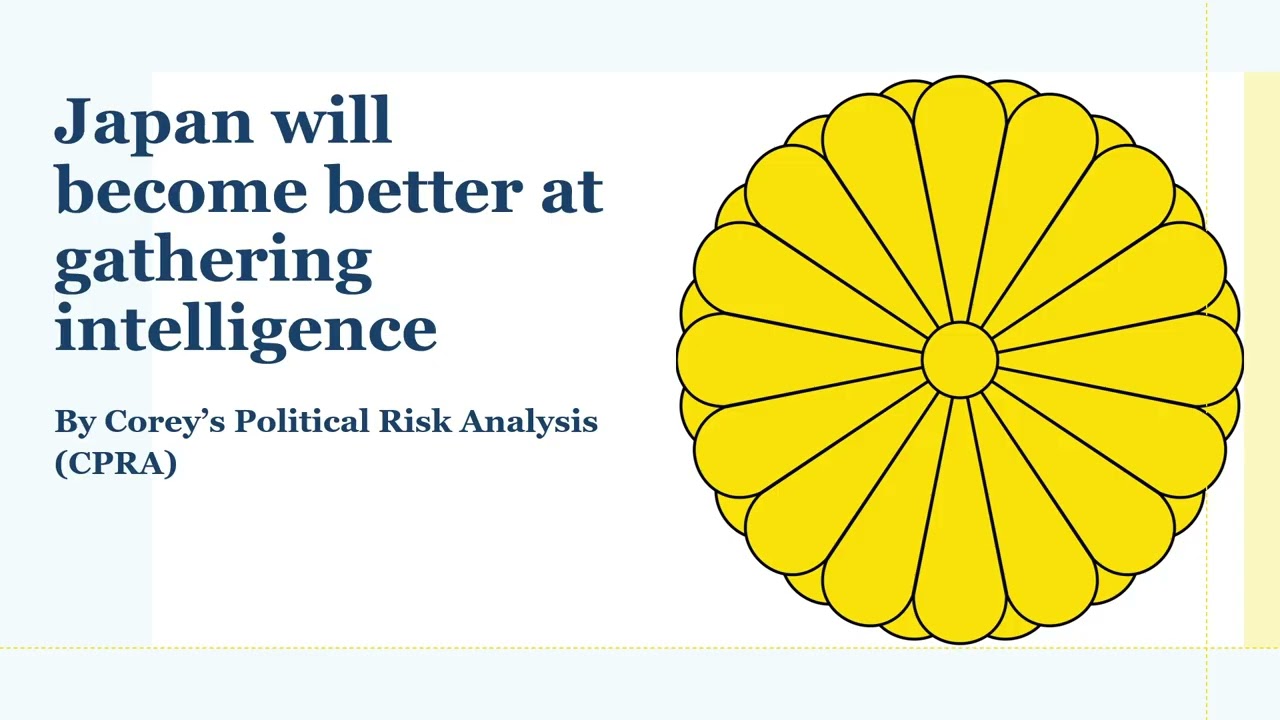 Japan will become better at gathering intelligence

By Corey's Political Risk Analysis (CPRA)